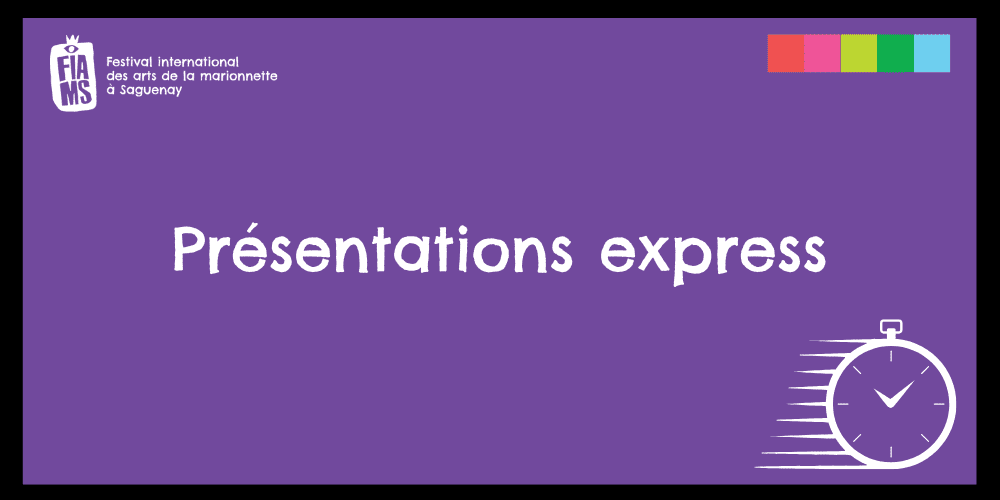 FIAMS

Festival international des arts de la marionnette à Saguenay

Présentations express